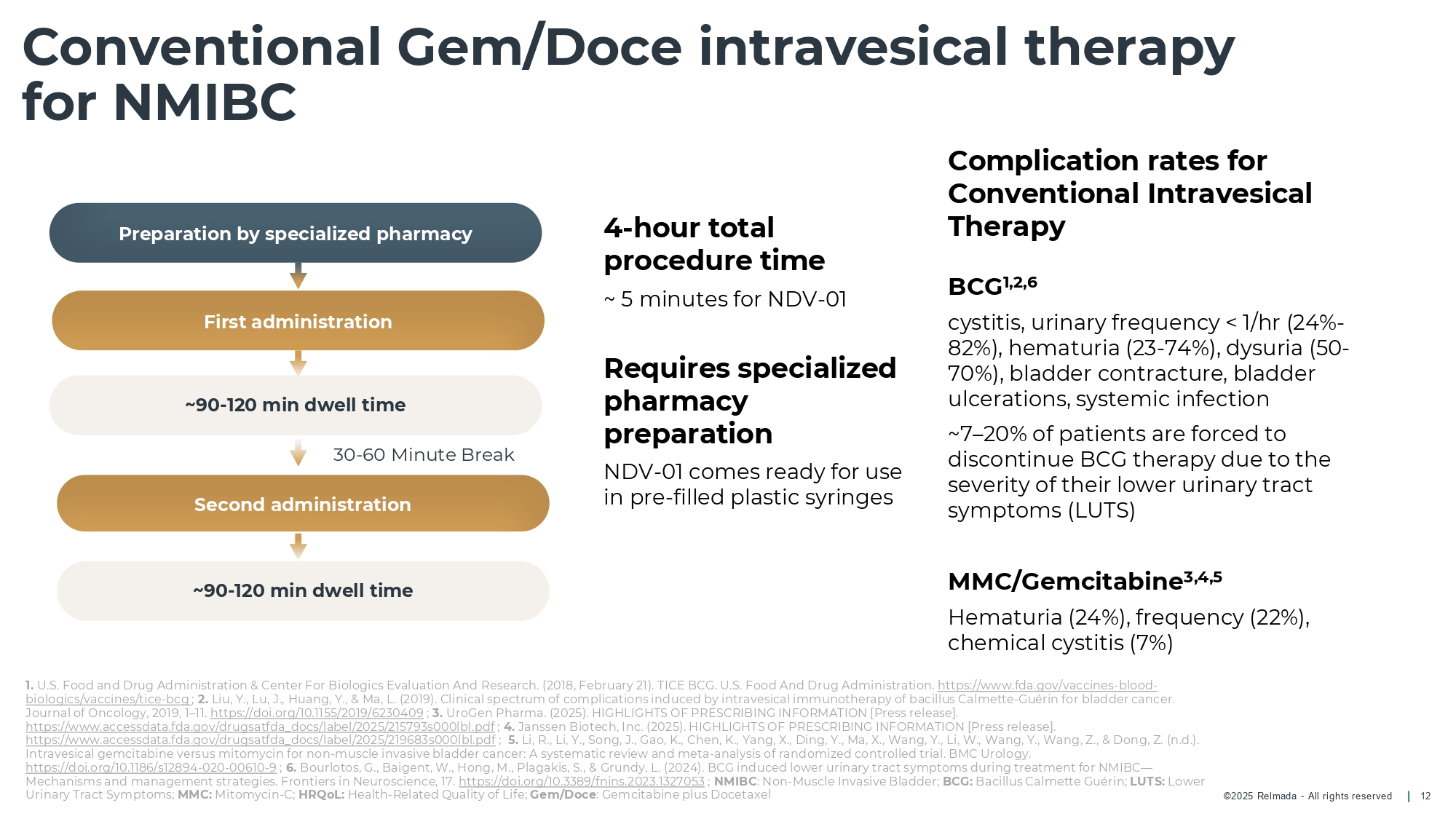 Conventional Gem/Doce intravesical therapy for NMIBC

Preparation by specialized pharmacy

First administration

~90-120 min dwell time

30-60 Minute Break

Second administration

~90-120 min dwell time

4-hour total procedure time

~ 5 minutes for NDV-01

Requires specialized pharmacy preparation

NDV-01 comes ready for use in pre-filled plastic syringes

Complication rates for Conventional Intravesical Therapy

BCG$^{1,2,6}$

cystitis, urinary frequency < 1/hr (24%-82%), hematuria (23-74%), dysuria (50-70%), bladder contracture, bladder ulcerations, systemic infection

~7–20% of patients are forced to discontinue BCG therapy due to the severity of their lower urinary tract symptoms (LUTS)

MMC/Gemcitabine$^{3,4,5}$

Hematuria (24%), frequency (22%), chemical cystitis (7%)

1. U.S. Food and Drug Administration & Center For Biologics Evaluation And Research. (2018, February 21). TICE BCG. U.S. Food And Drug Administration. https://www.fda.gov/vaccines-blood-biologics/vaccines/tice-bcg ; 2. Liu, Y., Lu, J., Huang, Y., & Ma, L. (2019). Clinical spectrum of complications induced by intravesical immunotherapy of bacillus Calmette-Guérin for bladder cancer. Journal of Oncology, 2019, 1–11. https://doi.org/10.1155/2019/6230409 ; 3. UroGen Pharma. (2025). HIGHLIGHTS OF PRESCRIBING INFORMATION [Press release]. https://www.accessdata.fda.gov/drugsatfda_docs/label/2025/215793s000lbl.pdf ; 4. Janssen Biotech, Inc. (2025). HIGHLIGHTS OF PRESCRIBING INFORMATION [Press release]. https://www.accessdata.fda.gov/drugsatfda_docs/label/2025/219683s000lbl.pdf ; 5. Li, R., Li, Y., Song, J., Gao, K., Chen, K., Yang, X., Ding, Y., Ma, X., Wang, Y., Li, W., Wang, Y., Wang, Z., & Dong, Z. (n.d.). Intravesical gemcitabine versus mitomycin for non-muscle invasive bladder cancer: A systematic review and meta-analysis of randomized controlled trial. BMC Urology. https://doi.org/10.1186/s12894-020-00610-9 ; 6. Bourlotos, G., Baigent, W., Hong, M., Plagakis, S., & Grundy, L. (2024). BCG induced lower urinary tract symptoms during treatment for NMIBC—Mechanisms and management strategies. Frontiers in Neuroscience, 17. https://doi.org/10.3389/fnins.2023.1327053 ; NMIBC: Non-Muscle Invasive Bladder; BCG: Bacillus Calmette Guérin; LUTS: Lower Urinary Tract Symptoms; MMC: Mitomycin-C; HRQoL: Health-Related Quality of Life; Gem/Doce: Gemcitabine plus Docetaxel

©2025 Relmada - All rights reserved | 12